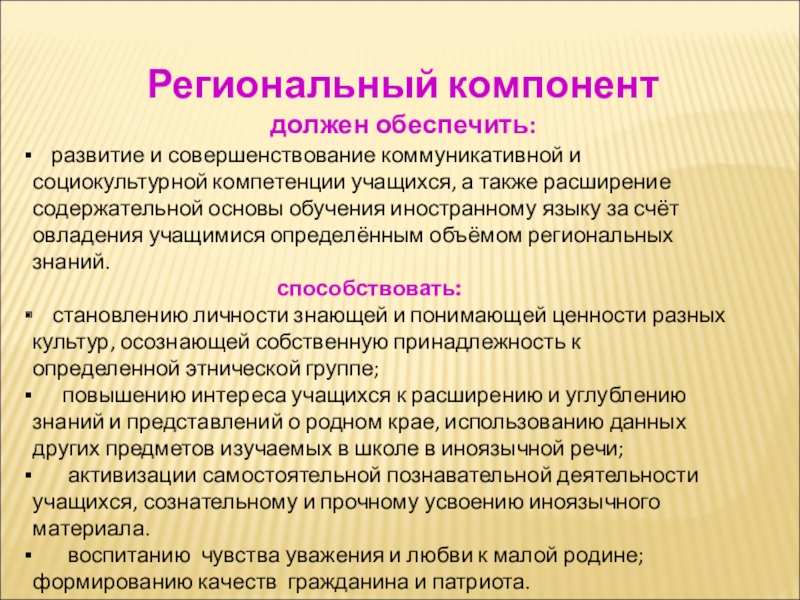 Региональный компонент

должен обеспечить:

▪ развитие и совершенствование коммуникативной и социокультурной компетенции учащихся, а также расширение содержательной основы обучения иностранному языку за счёт овладения учащимися определённым объёмом региональных знаний.

способствовать:

▪ становлению личности знающей и понимающей ценности разных культур, осознающей собственную принадлежность к определенной этнической группе;

▪ повышению интереса учащихся к расширению и углублению знаний и представлений о родном крае, использованию данных других предметов изучаемых в школе в иноязычной речи;

▪ активизации самостоятельной познавательной деятельности учащихся, сознательному и прочному усвоению иноязычного материала.

▪ воспитанию чувства уважения и любви к малой родине; формированию качеств гражданина и патриота.